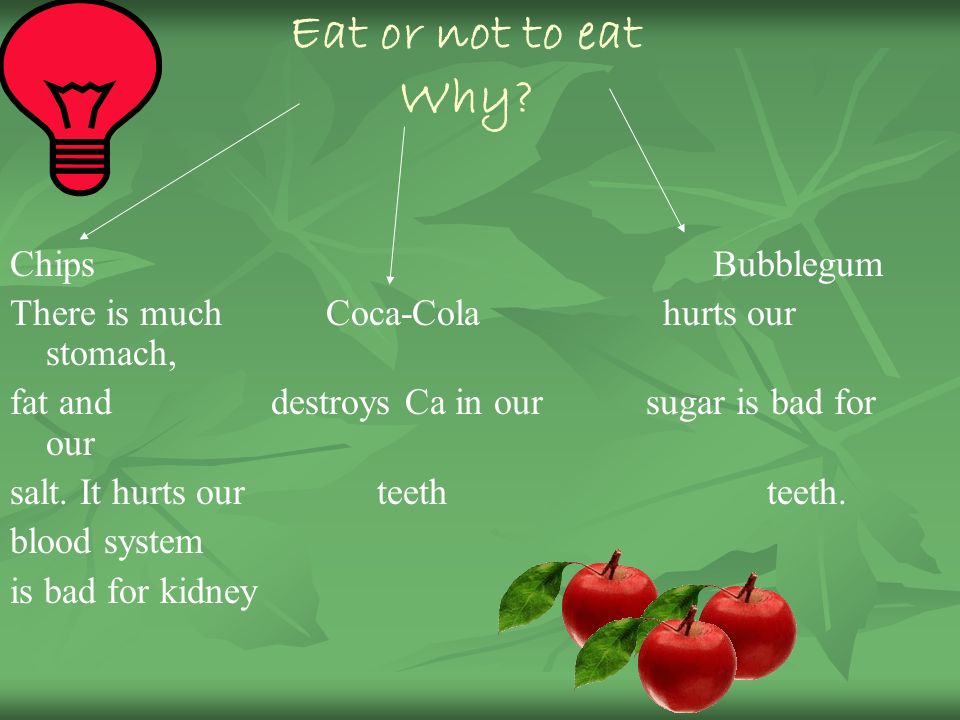 Eat or not to eat
Why?

Chips Bubblegum
There is much Coca-Cola hurts our stomach,
fat and destroys Ca in our sugar is bad for our
salt. It hurts our teeth teeth.
blood system
is bad for kidney